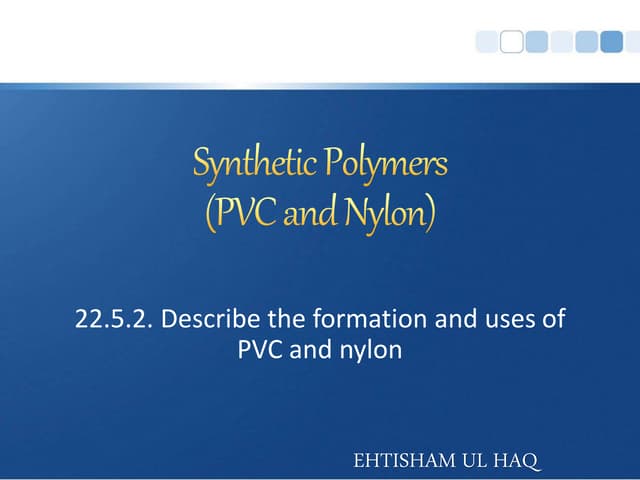 Synthetic Polymers
(PVC and Nylon)

22.5.2. Describe the formation and uses of PVC and nylon

EHTISHAM UL HAQ